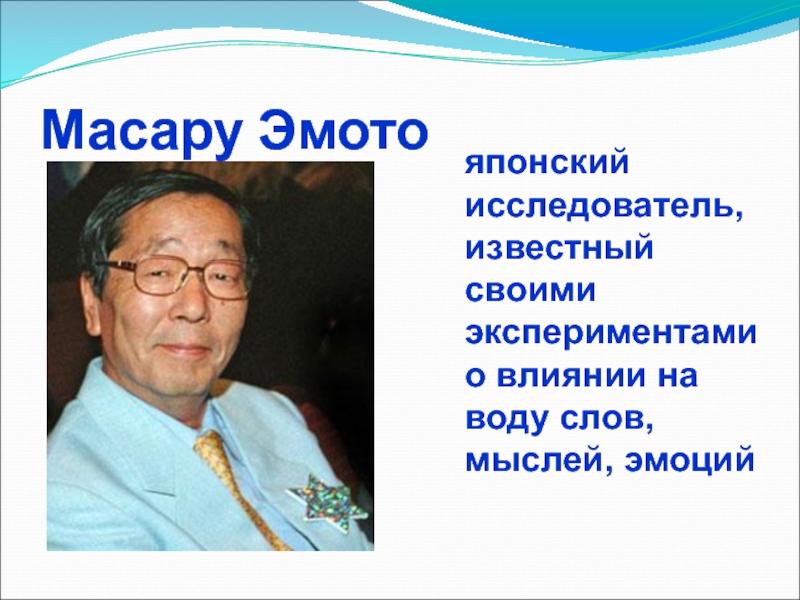 Масару Эмото

японский исследователь, известный своими экспериментами о влиянии на воду слов, мыслей, эмоций